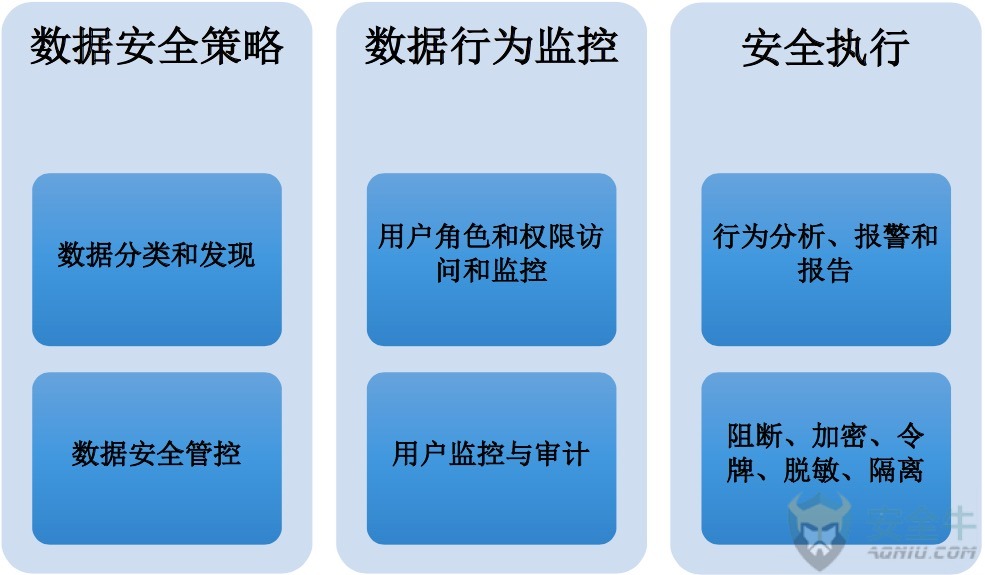 数据安全策略

数据分类和发现

数据安全管控

数据行为监控

用户角色和权限访问和监控

用户监控与审计

安全执行

行为分析、报警和报告

阻断、加密、令牌、脱敏、隔离

安全牛
AQNIU.COM